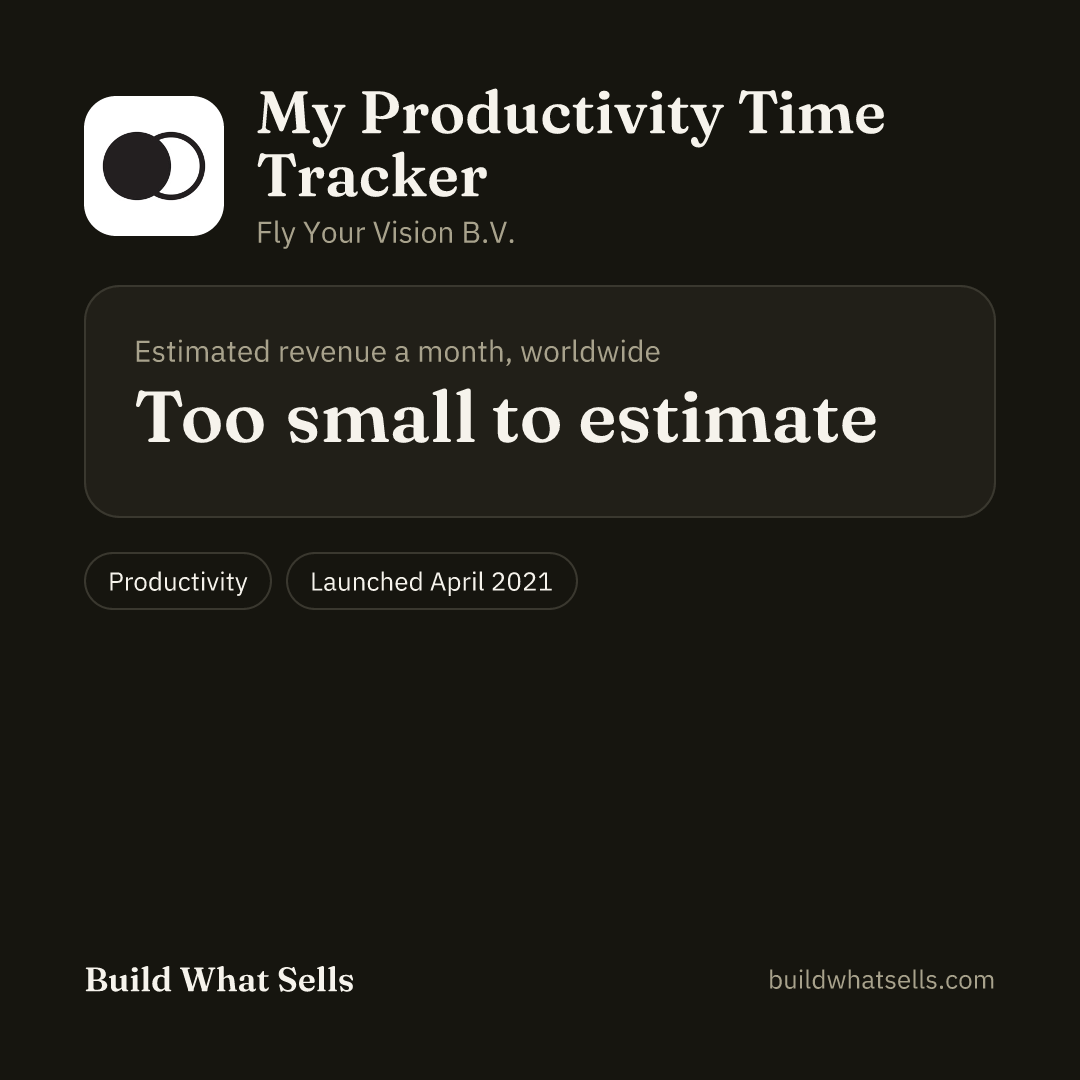 My Productivity Time Tracker

Fly Your Vision B.V.

Estimated revenue a month, worldwide

Too small to estimate

Productivity

Launched April 2021

Build What Sells

buildwhatsells.com